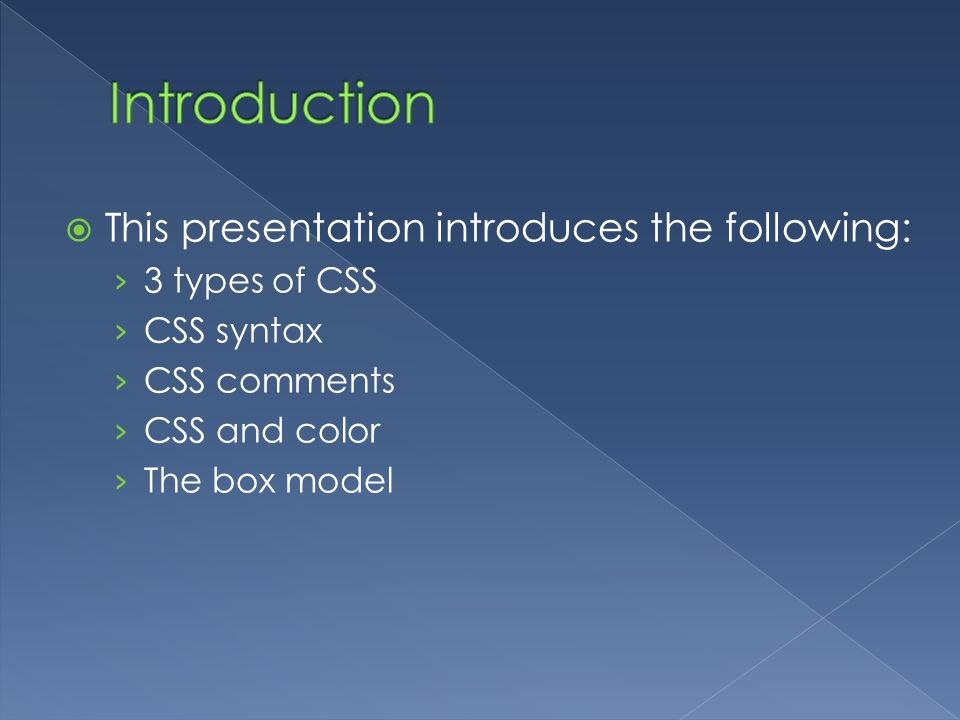 Introduction

This presentation introduces the following:
› 3 types of CSS
› CSS syntax
› CSS comments
› CSS and color
› The box model